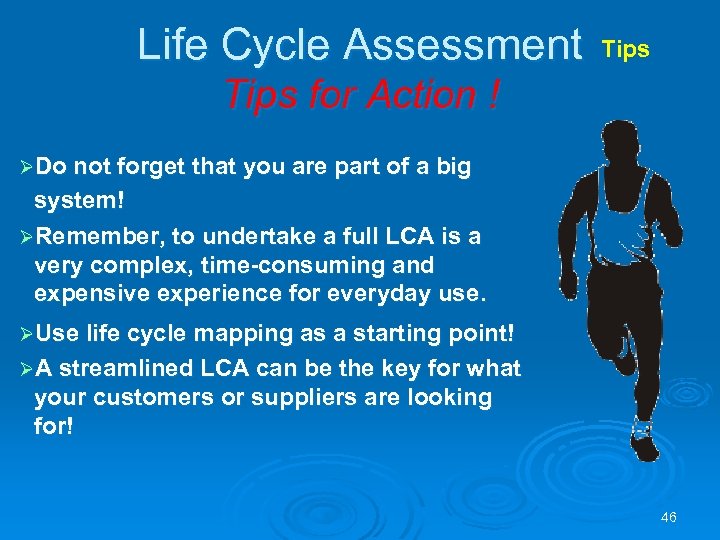 Life Cycle Assessment Tips

Tips for Action !

➢Do not forget that you are part of a big system!

➢Remember, to undertake a full LCA is a very complex, time-consuming and expensive experience for everyday use.

➢Use life cycle mapping as a starting point!

➢A streamlined LCA can be the key for what your customers or suppliers are looking for!

46